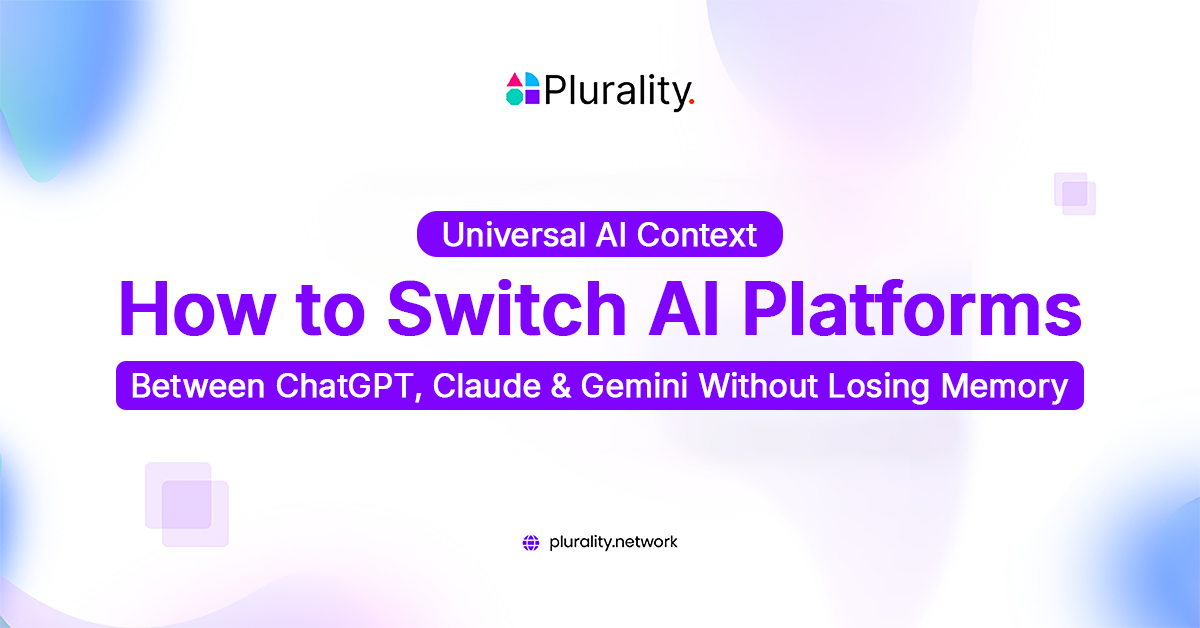 Plurality.

Universal AI Context

How to Switch AI Platforms

Between ChatGPT, Claude & Gemini Without Losing Memory

plurality.network